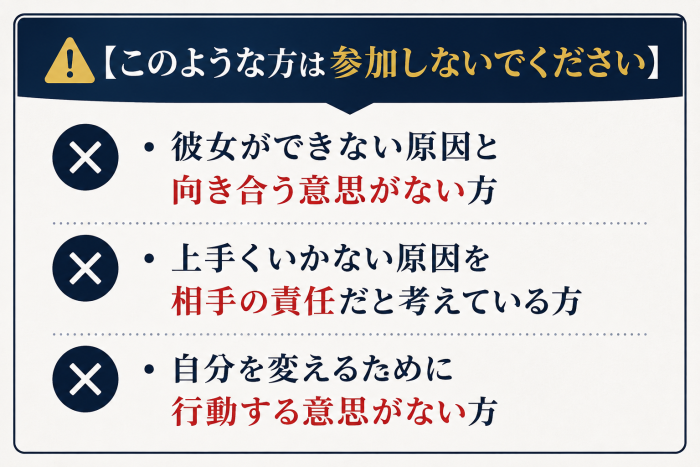 【このような方は参加しないでください】

・彼女ができない原因と向き合う意思がない方

・上手くいかない原因を相手の責任だと考えている方

・自分を変えるために行動する意思がない方